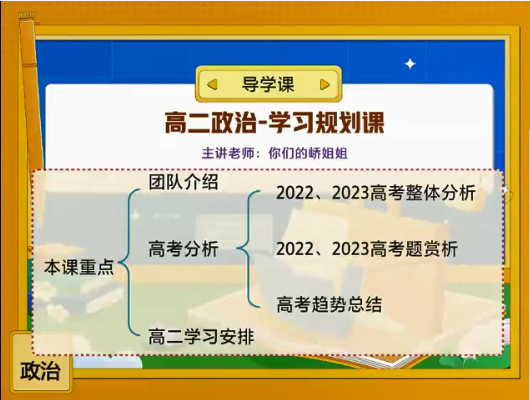 导学课

高二政治-学习规划课

主讲老师：你们的峤姐姐

本课重点

团队介绍

高考分析

2022、2023高考整体分析

2022、2023高考题赏析

高考趋势总结

高二学习安排

政治